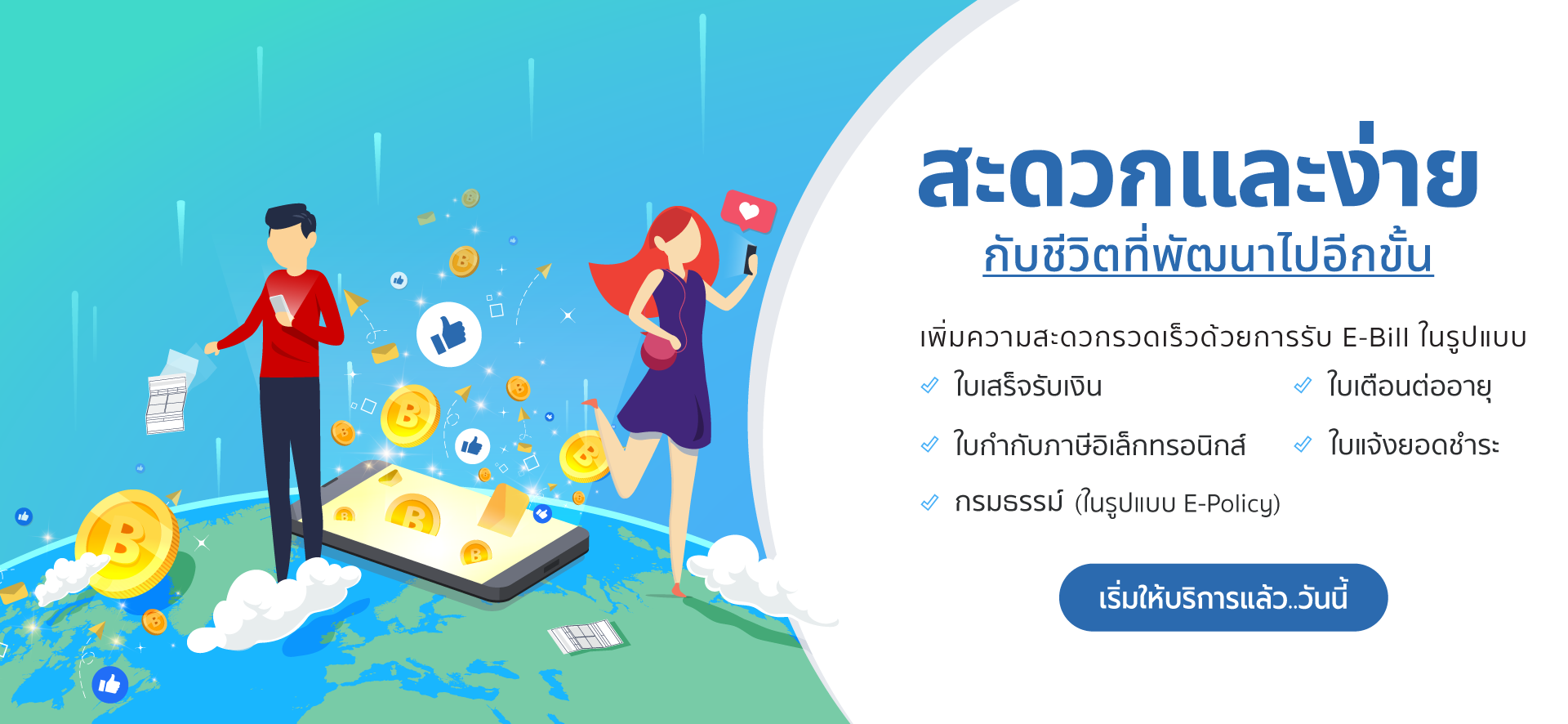 สะดวกและง่าย
กับชีวิตที่พัฒนาไปอีกขั้น

เพิ่มความสะดวกรวดเร็วด้วยการรับ E-Bill ในรูปแบบ

ใบเสร็จรับเงิน

ใบเตือนต่ออายุ

ใบกำกับภาษีอิเล็กทรอนิกส์

ใบแจ้งยอดชำระ

กรมธรรม์ (ในรูปแบบ E-Policy)

เริ่มให้บริการแล้ว..วันนี้